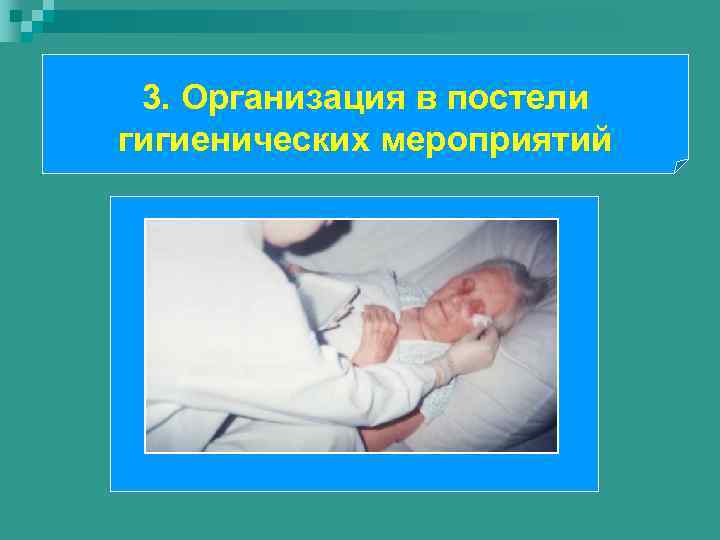 3. Организация в постели гигиенических мероприятий